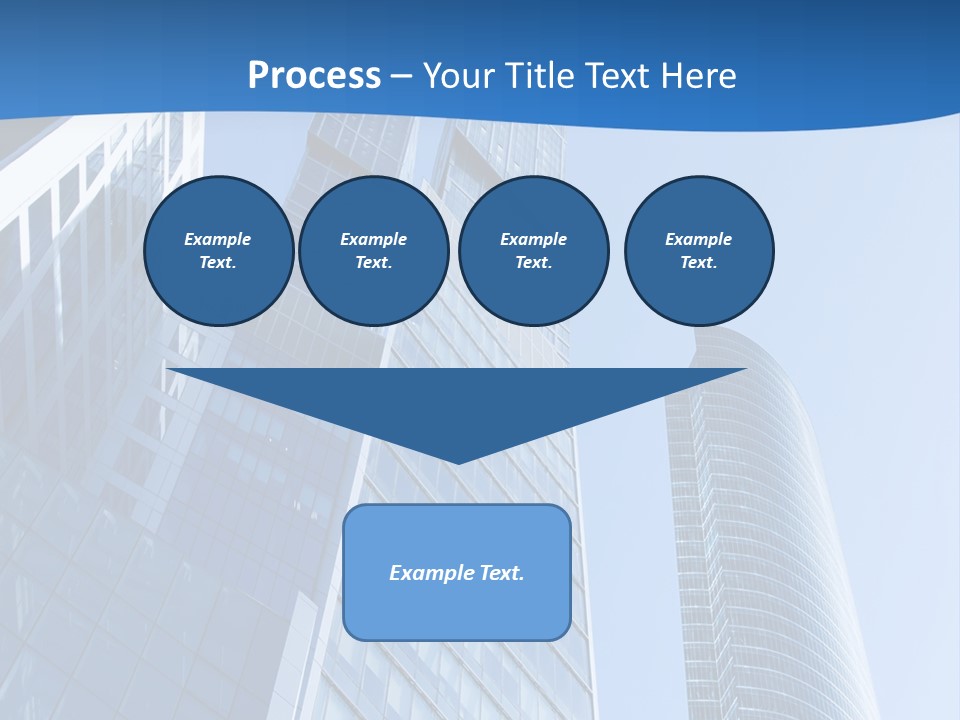 Process – Your Title Text Here

Example Text.

Example Text.

Example Text.

Example Text.

Example Text.